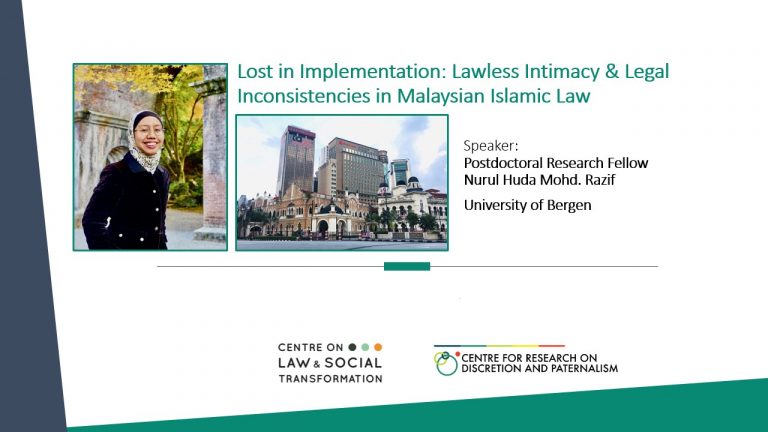 Lost in Implementation: Lawless Intimacy & Legal Inconsistencies in Malaysian Islamic Law

Speaker:
Postdoctoral Research Fellow
Nurul Huda Mohd. Razif

University of Bergen

CENTRE ON
LAW & SOCIAL
TRANSFORMATION

CENTRE FOR RESEARCH ON
DISCRETION AND PATERNALISM